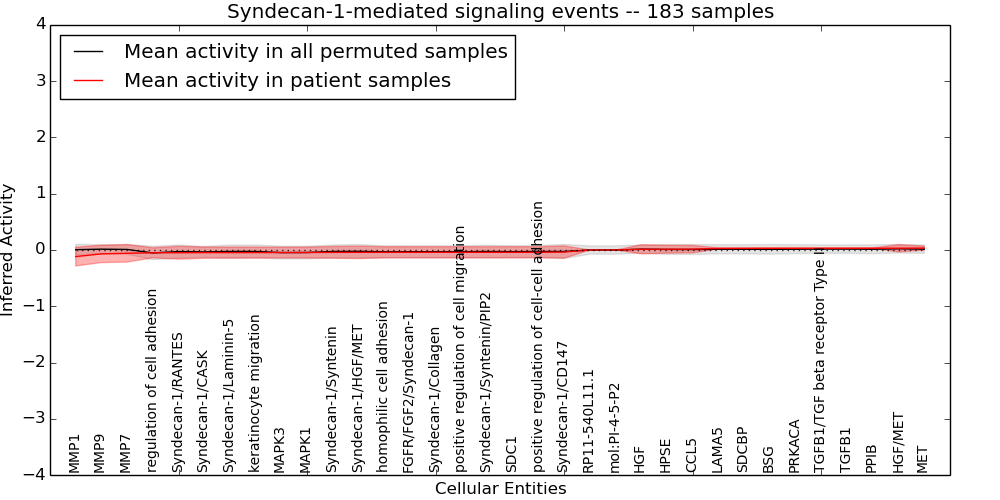 Syndecan-1-mediated signaling events -- 183 samples

Mean activity in all permuted samples
Mean activity in patient samples

Inferred Activity

4
3
2
1
0
−1
−2
−3
−4

MMP1
MMP9
MMP7
regulation of cell adhesion
Syndecan-1/RANTES
Syndecan-1/CASK
Syndecan-1/Laminin-5
keratinocyte migration
MAPK3
MAPK1
Syndecan-1/Syntenin
Syndecan-1/HGF/MET
homophilic cell adhesion
FGFR/FGF2/Syndecan-1
Syndecan-1/Collagen
positive regulation of cell migration
Syndecan-1/Syntenin/PIP2
SDC1
positive regulation of cell-cell adhesion
Syndecan-1/CD147
RP11-540L11.1
mol:PI-4-5-P2
HGF
HPSE
CCL5
LAMA5
SDCBP
BSG
PRKACA
TGFB1/TGF beta receptor Type II
TGFB1
PPIB
HGF/MET
MET

Cellular Entities